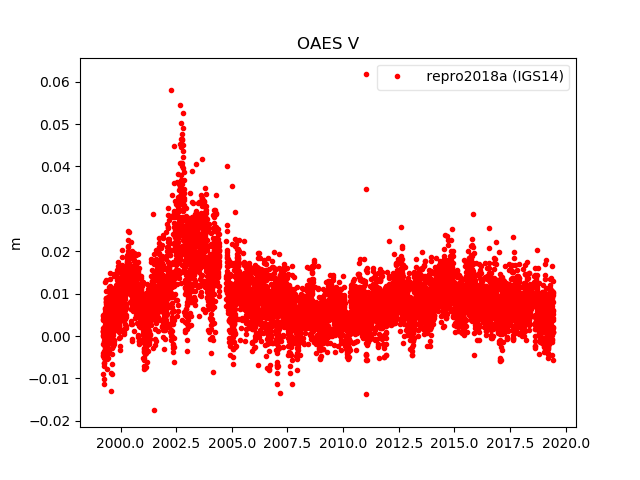 OAES V

repro2018a (IGS14)

m

0.06
0.05
0.04
0.03
0.02
0.01
0.00
−0.01
−0.02

2000.0
2002.5
2005.0
2007.5
2010.0
2012.5
2015.0
2017.5
2020.0